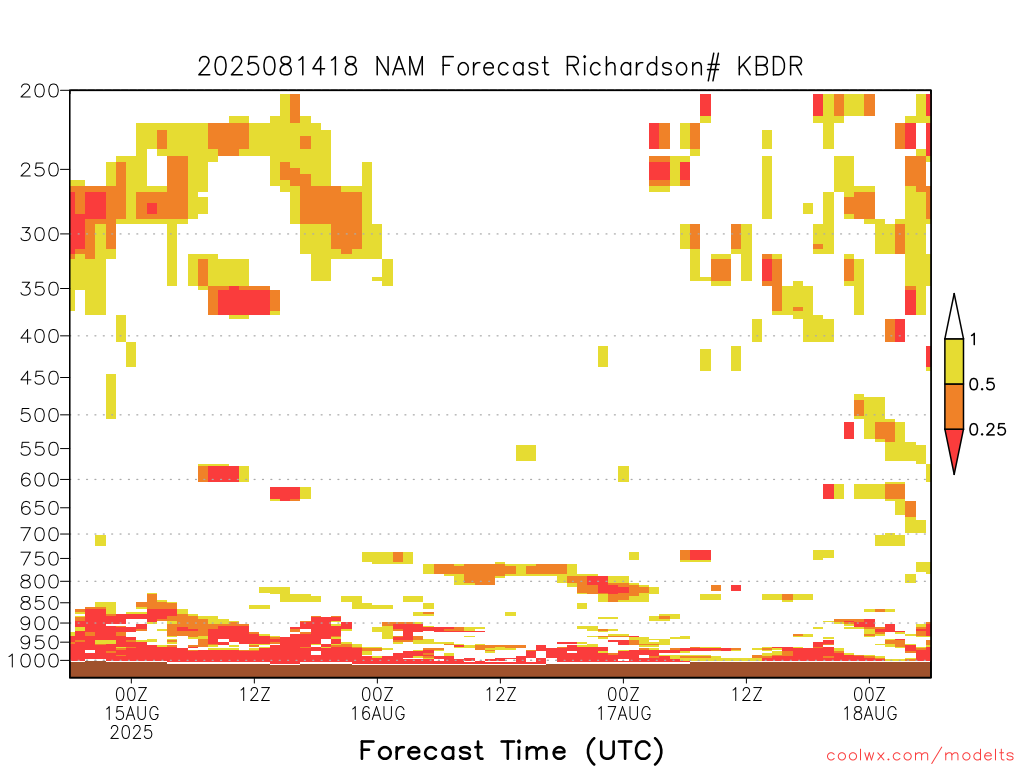 2025081418 NAM Forecast Richardson# KBDR

200
250
300
350
400
450
500
550
600
650
700
750
800
850
900
950
1000

1
0.5
0.25

00Z
15AUG
2025
12Z
00Z
16AUG
12Z
00Z
17AUG
12Z
00Z
18AUG

Forecast Time (UTC)

coolwx.com/modelts